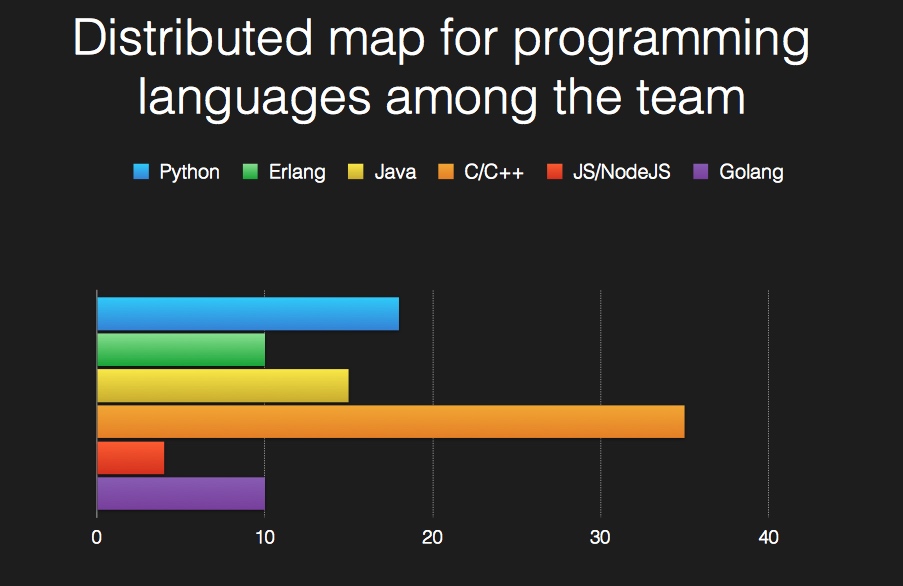 Distributed map for programming languages among the team

Python Erlang Java C/C++ JS/NodeJS Golang

0
10
20
30
40